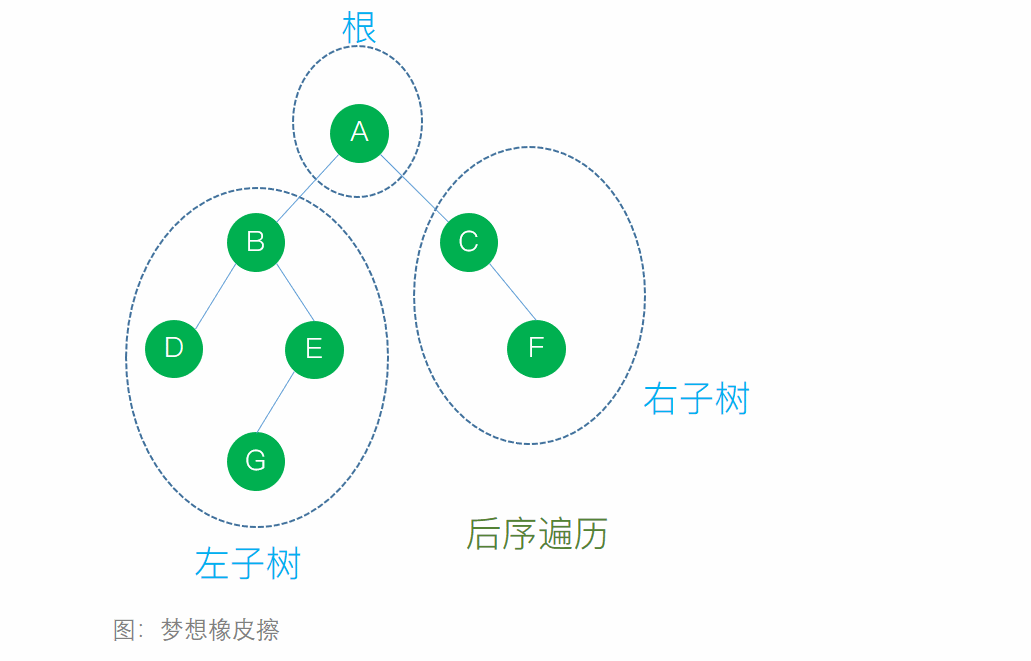 根

A

B

C

D

E

F

G

右子树

左子树

后序遍历

图：梦想橡皮擦